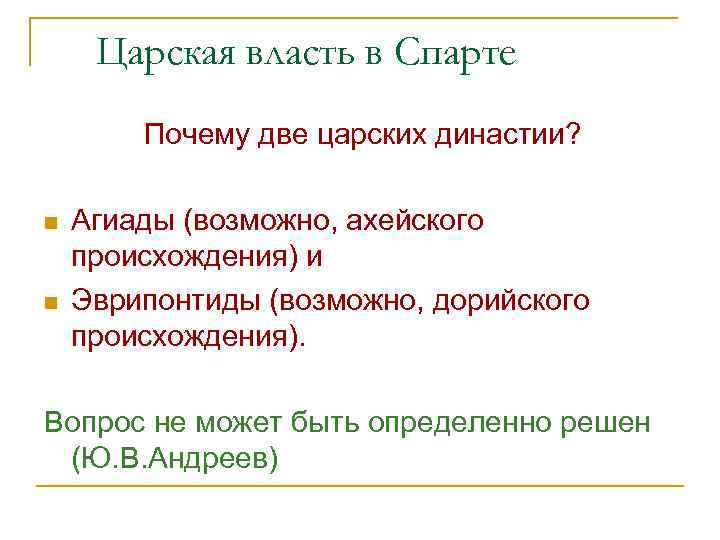 Царская власть в Спарте

Почему две царских династии?

Агиады (возможно, ахейского происхождения) и

Эврипонтиды (возможно, дорийского происхождения).

Вопрос не может быть определенно решен (Ю.В.Андреев)